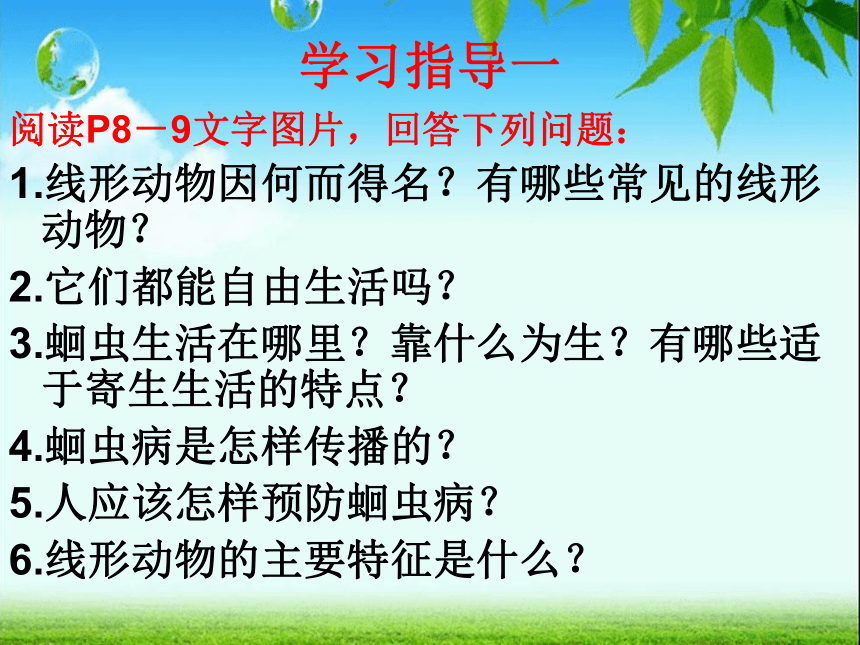 学习指导一

阅读P8－9文字图片，回答下列问题：

1.线形动物因何而得名？有哪些常见的线形动物？

2.它们都能自由生活吗？

3.蛔虫生活在哪里？靠什么为生？有哪些适于寄生生活的特点？

4.蛔虫病是怎样传播的？

5.人应该怎样预防蛔虫病？

6.线形动物的主要特征是什么？